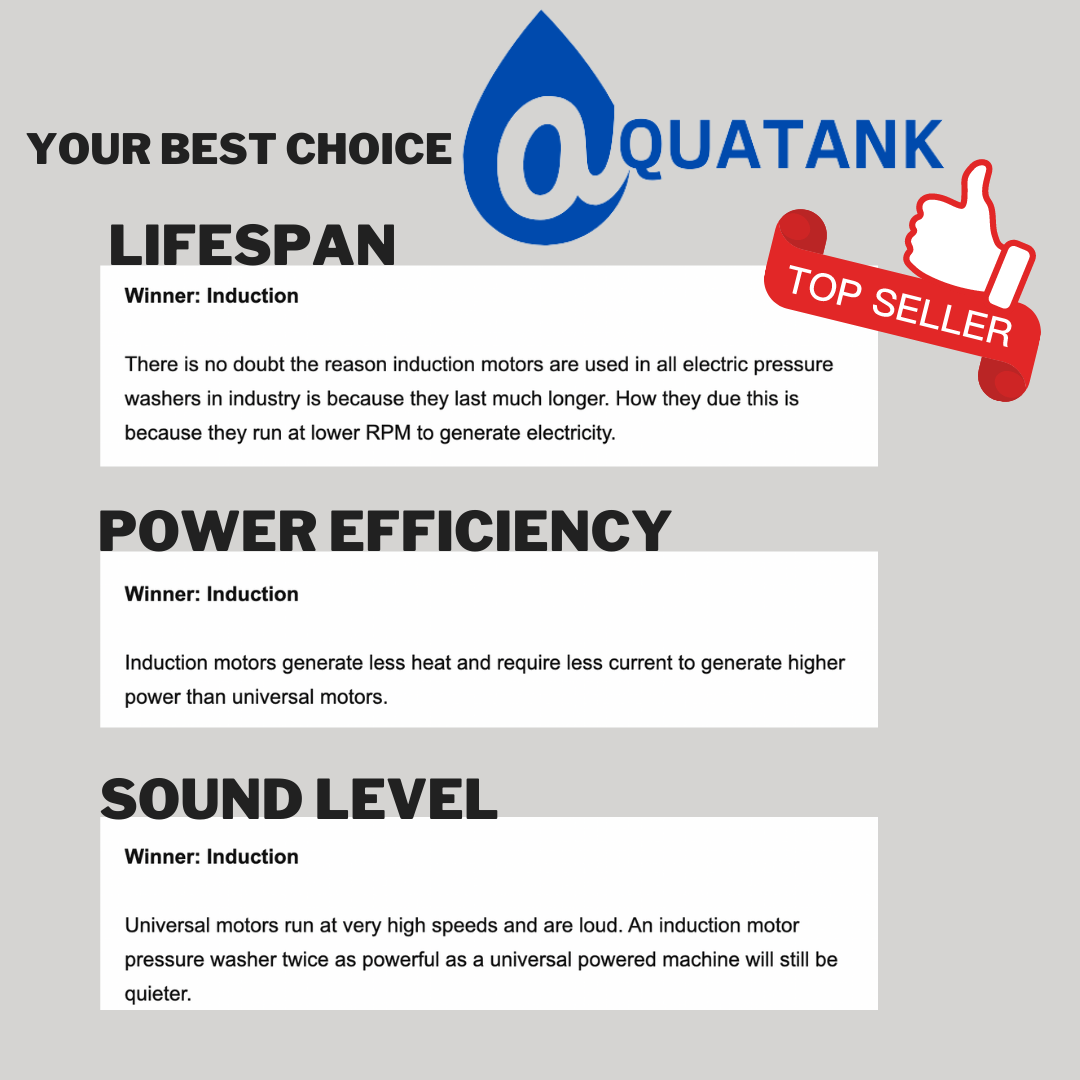 YOUR BEST CHOICE @QUATANK

TOP SELLER

LIFESPAN

Winner: Induction

There is no doubt the reason induction motors are used in all electric pressure washers in industry is because they last much longer. How they due this is because they run at lower RPM to generate electricity.

POWER EFFICIENCY

Winner: Induction

Induction motors generate less heat and require less current to generate higher power than universal motors.

SOUND LEVEL

Winner: Induction

Universal motors run at very high speeds and are loud. An induction motor pressure washer twice as powerful as a universal powered machine will still be quieter.